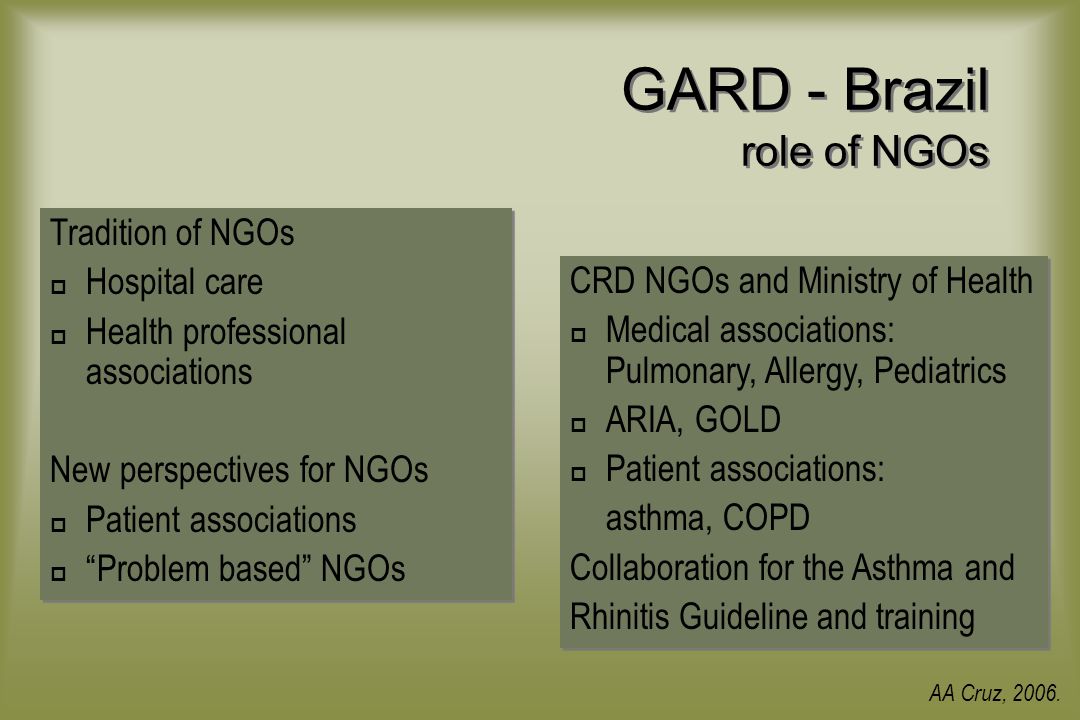 GARD - Brazil
role of NGOs

Tradition of NGOs
- Hospital care
- Health professional associations

New perspectives for NGOs
- Patient associations
- “Problem based” NGOs

CRD NGOs and Ministry of Health
- Medical associations: Pulmonary, Allergy, Pediatrics
- ARIA, GOLD
- Patient associations:
asthma, COPD

Collaboration for the Asthma and Rhinitis Guideline and training

AA Cruz, 2006.